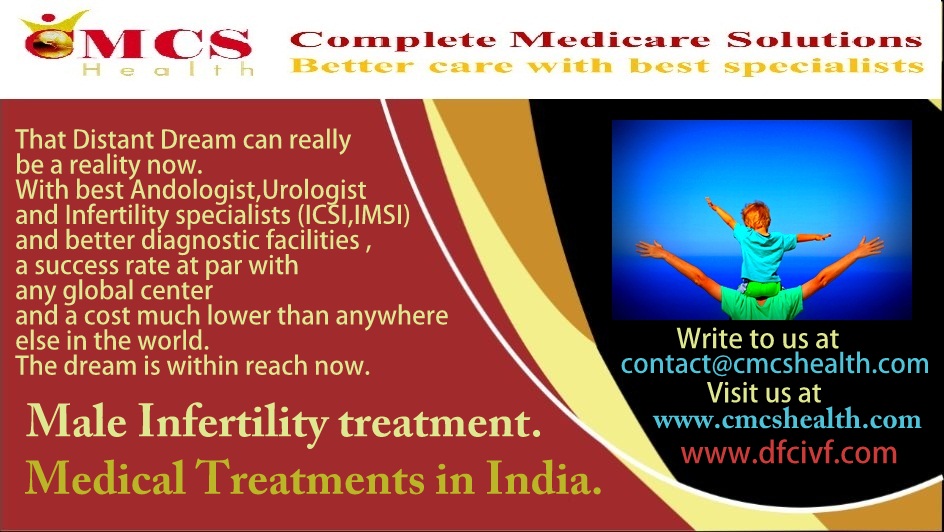 CMCS Health

Complete Medicare Solutions
Better care with best specialists

That Distant Dream can really be a reality now. With best Andologist,Urologist and Infertility specialists (ICSI,IMSI) and better diagnostic facilities , a success rate at par with any global center and a cost much lower than anywhere else in the world. The dream is within reach now.

Male Infertility treatment.
Medical Treatments in India.

Write to us at
contact@cmcshealth.com
Visit us at
www.cmcshealth.com
www.dfcivf.com